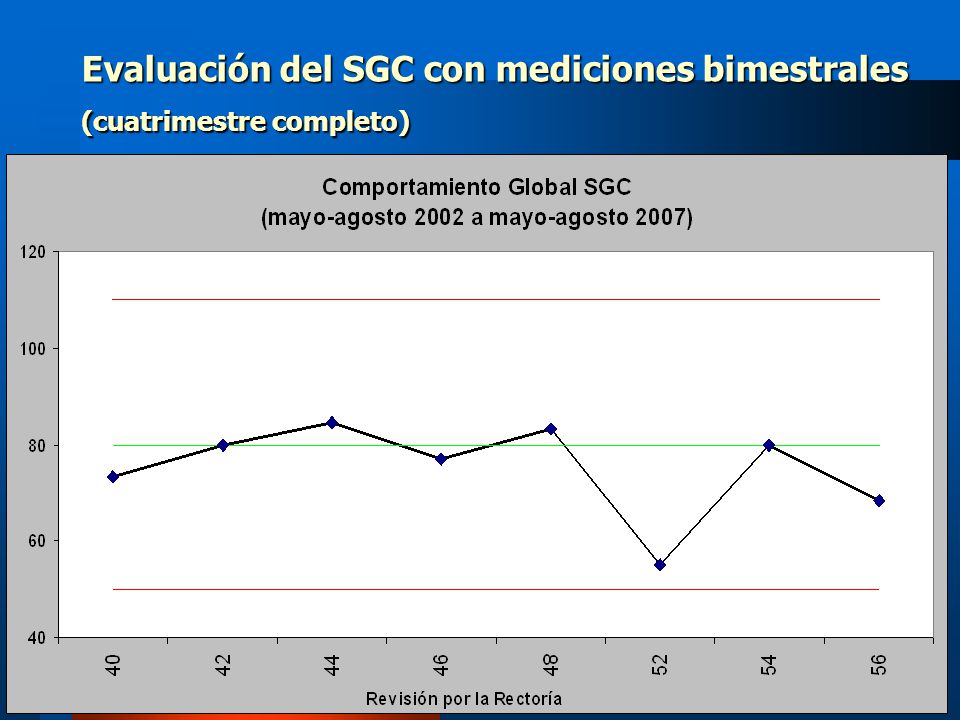 Evaluación del SGC con mediciones bimestrales
(cuatrimestre completo)

Comportamiento Global SGC
(mayo-agosto 2002 a mayo-agosto 2007)

120
100
80
60
40

40
42
44
46
48
52
54
56

Revisión por la Rectoría